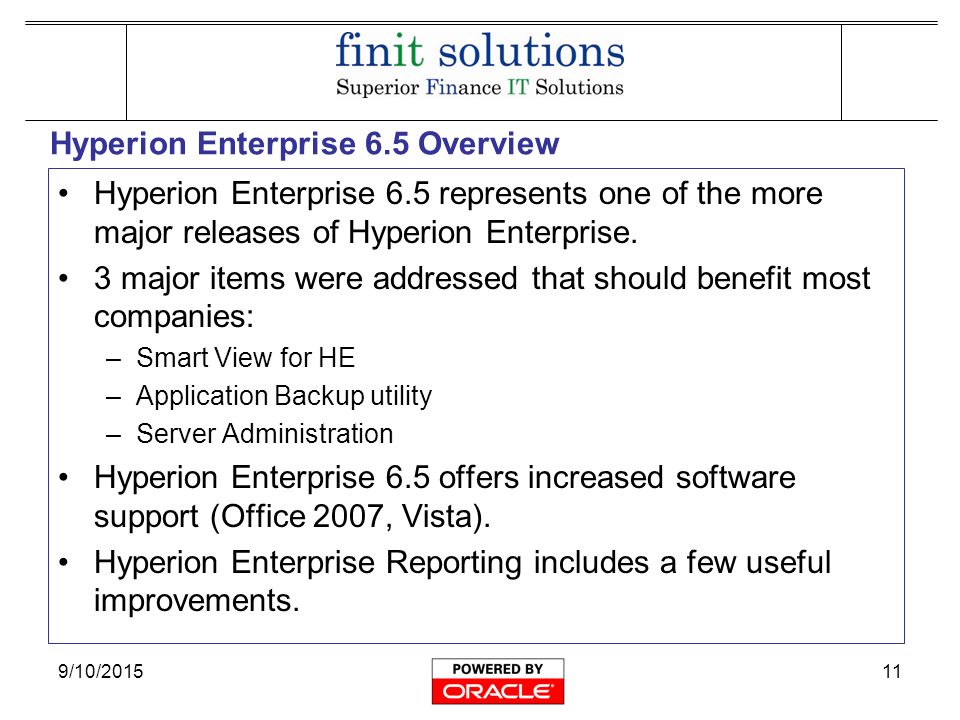 finit solutions
Superior Finance IT Solutions

Hyperion Enterprise 6.5 Overview

• Hyperion Enterprise 6.5 represents one of the more major releases of Hyperion Enterprise.
• 3 major items were addressed that should benefit most companies:
– Smart View for HE
– Application Backup utility
– Server Administration
• Hyperion Enterprise 6.5 offers increased software support (Office 2007, Vista).
• Hyperion Enterprise Reporting includes a few useful improvements.

9/10/2015
POWERED BY
ORACLE
11